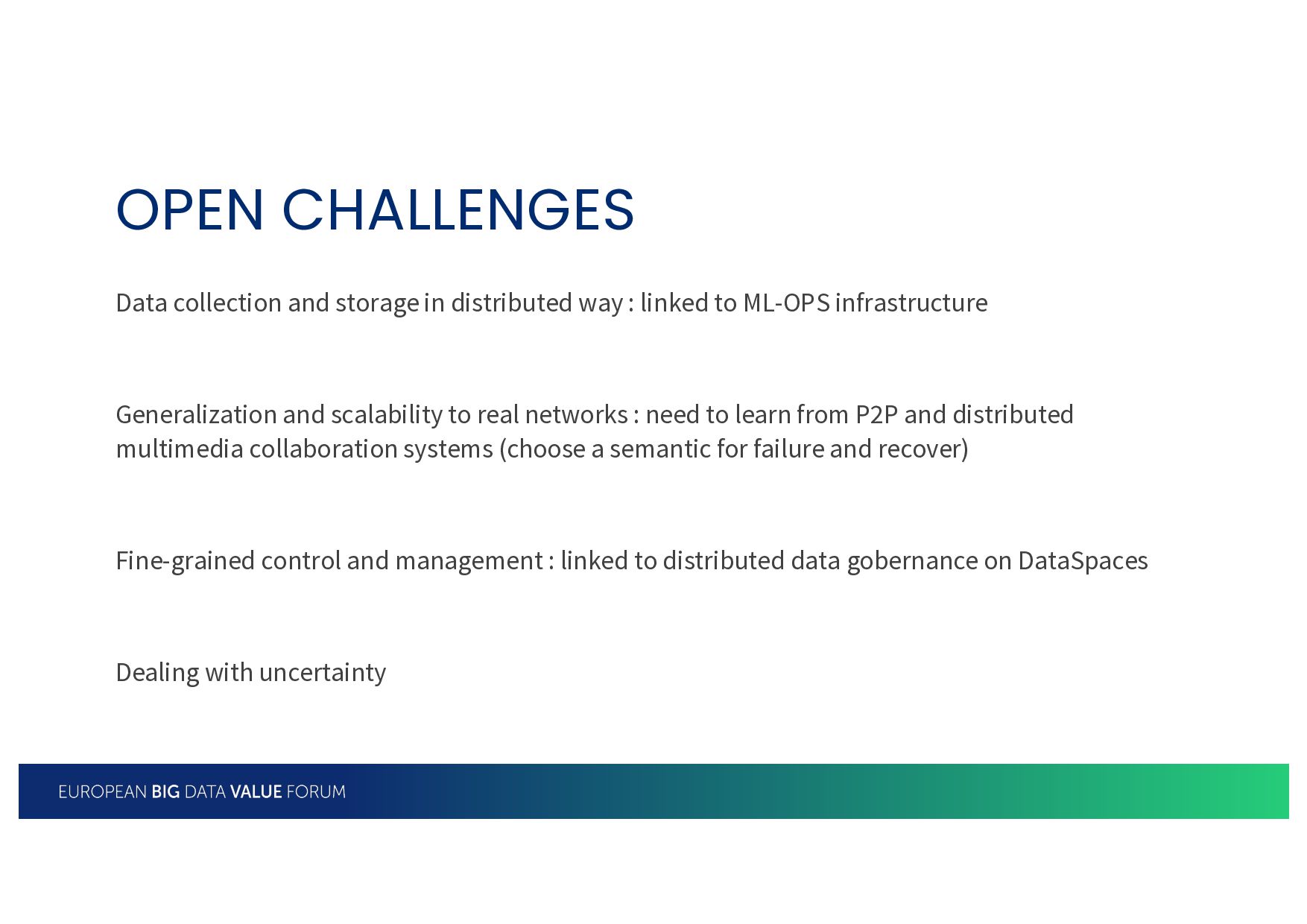 OPEN CHALLENGES

Data collection and storage in distributed way : linked to ML-OPS infrastructure

Generalization and scalability to real networks : need to learn from P2P and distributed multimedia collaboration systems (choose a semantic for failure and recover)

Fine-grained control and management : linked to distributed data gobernance on DataSpaces

Dealing with uncertainty

EUROPEAN BIG DATA VALUE FORUM